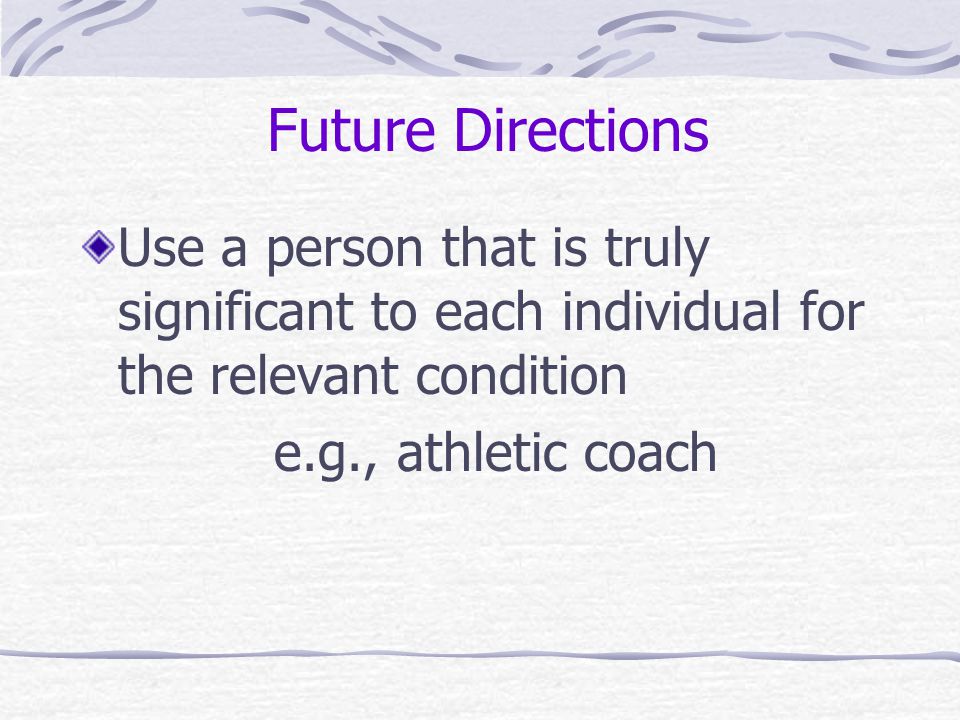 Future Directions

Use a person that is truly significant to each individual for the relevant condition

e.g., athletic coach